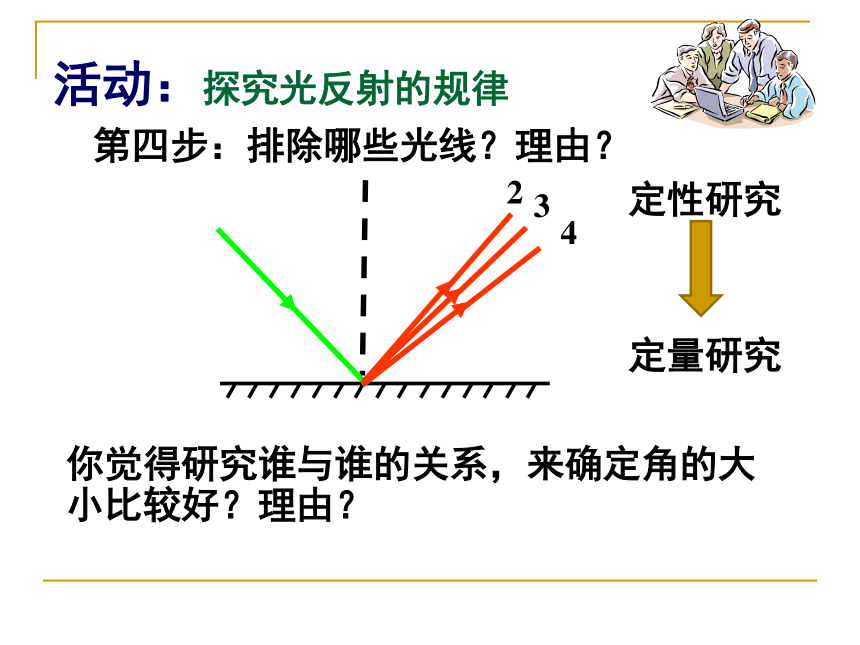 活动：探究光反射的规律

第四步：排除哪些光线？理由？

2
3
4

定性研究

定量研究

你觉得研究谁与谁的关系，来确定角的大小比较好？理由？